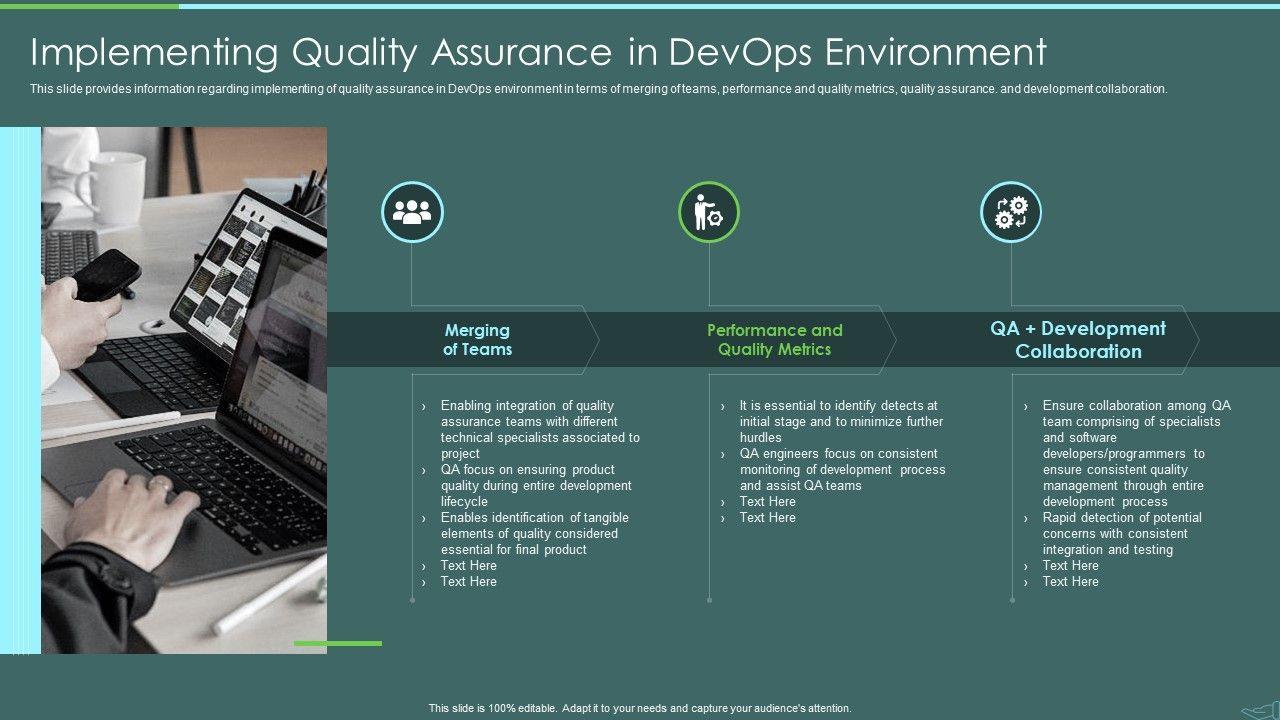 Implementing Quality Assurance in DevOps Environment

This slide provides information regarding implementing of quality assurance in DevOps environment in terms of merging of teams, performance and quality metrics, quality assurance. and development collaboration.

Merging of Teams

› Enabling integration of quality assurance teams with different technical specialists associated to project
› QA focus on ensuring product quality during entire development lifecycle
› Enables identification of tangible elements of quality considered essential for final product
› Text Here
› Text Here

Performance and Quality Metrics

› It is essential to identify detects at initial stage and to minimize further hurdles
› QA engineers focus on consistent monitoring of development process and assist QA teams
› Text Here
› Text Here

QA + Development Collaboration

› Ensure collaboration among QA team comprising of specialists and software developers/programmers to ensure consistent quality management through entire development process
› Rapid detection of potential concerns with consistent integration and testing
› Text Here
› Text Here

This slide is 100% editable. Adapt it to your needs and capture your audience's attention.